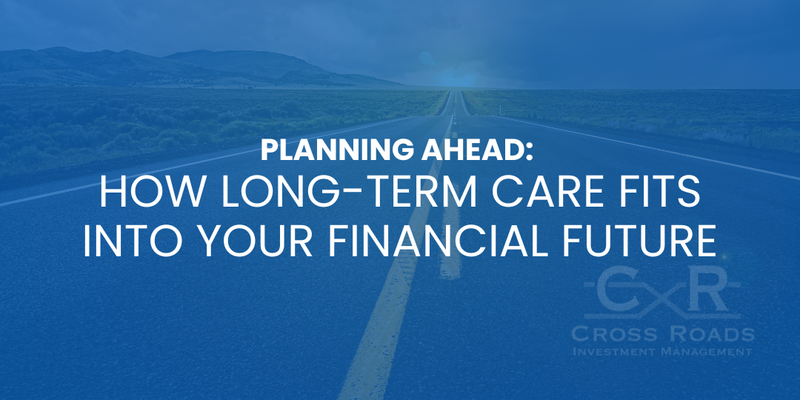 PLANNING AHEAD:
HOW LONG-TERM CARE FITS INTO YOUR FINANCIAL FUTURE

CxR
CROSS ROADS
INVESTMENT MANAGEMENT